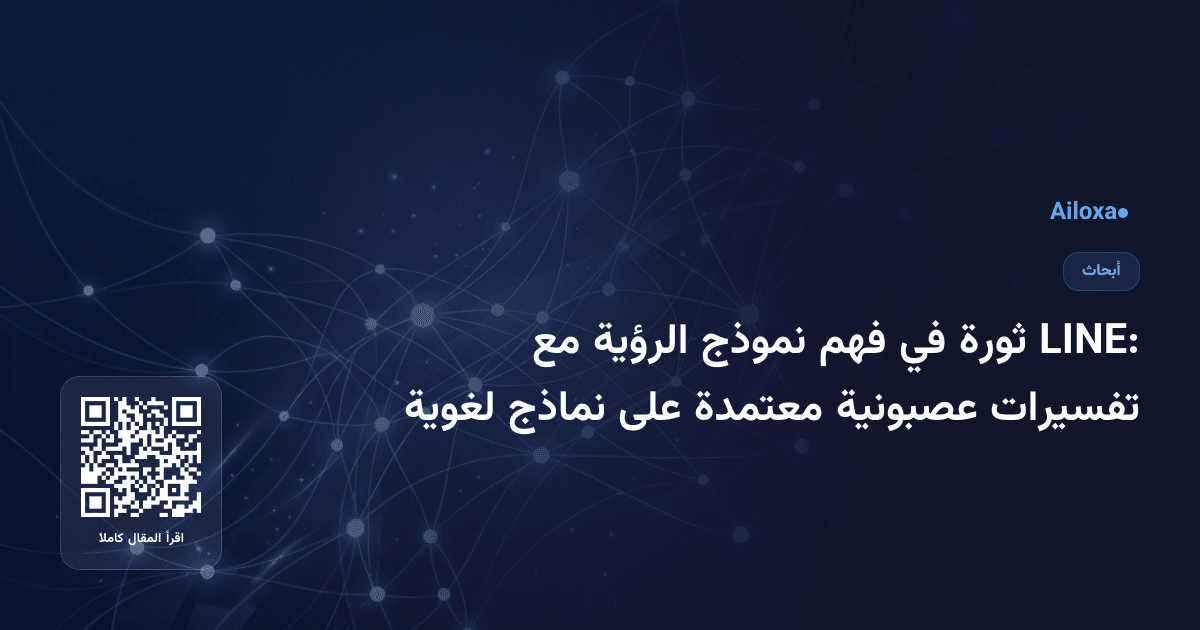 Ailoxa

أبحاث

LINE: ثورة في فهم نموذج الرؤية مع تفسيرات عصبونية معتمدة على نماذج لغوية

اقرأ المقال كاملا